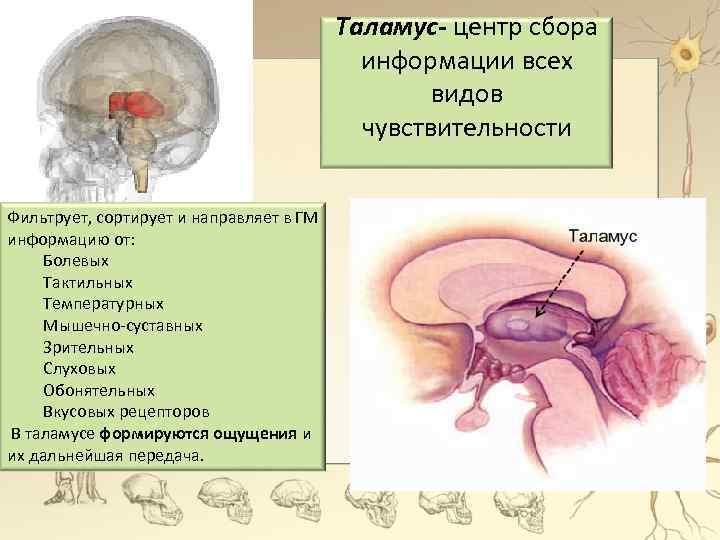 Таламус- центр сбора информации всех видов чувствительности

Фильтрует, сортирует и направляет в ГМ информацию от:
Болевых
Тактильных
Температурных
Мышечно-суставных
Зрительных
Слуховых
Обонятельных
Вкусовых рецепторов
В таламусе формируются ощущения и их дальнейшая передача.

Таламус